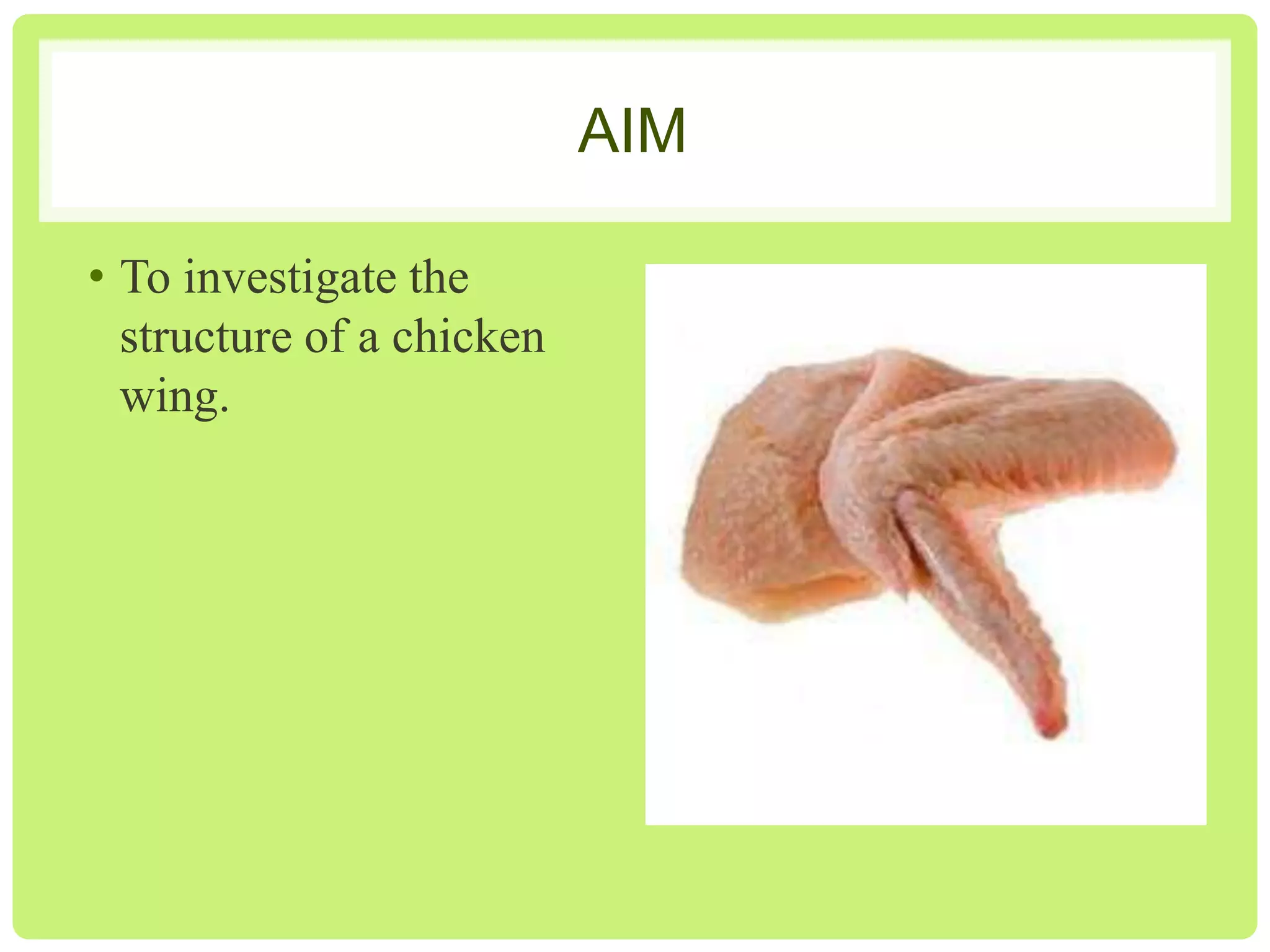 AIM

• To investigate the structure of a chicken wing.